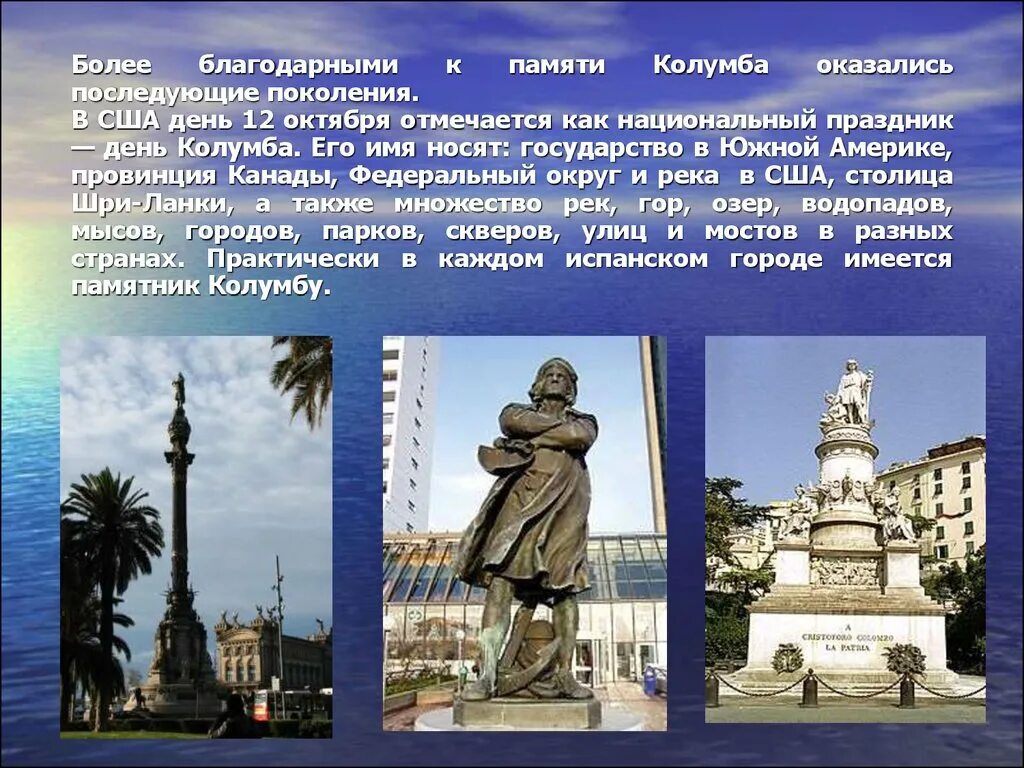 Более благодарными к памяти Колумба оказались последующие поколения.
В США день 12 октября отмечается как национальный праздник — день Колумба. Его имя носят: государство в Южной Америке, провинция Канады, Федеральный округ и река в США, столица Шри-Ланки, а также множество рек, гор, озер, водопадов, мысов, городов, парков, скверов, улиц и мостов в разных странах. Практически в каждом испанском городе имеется памятник Колумбу.

A
CRISTOFORO COLOMBO
LA PATRIA